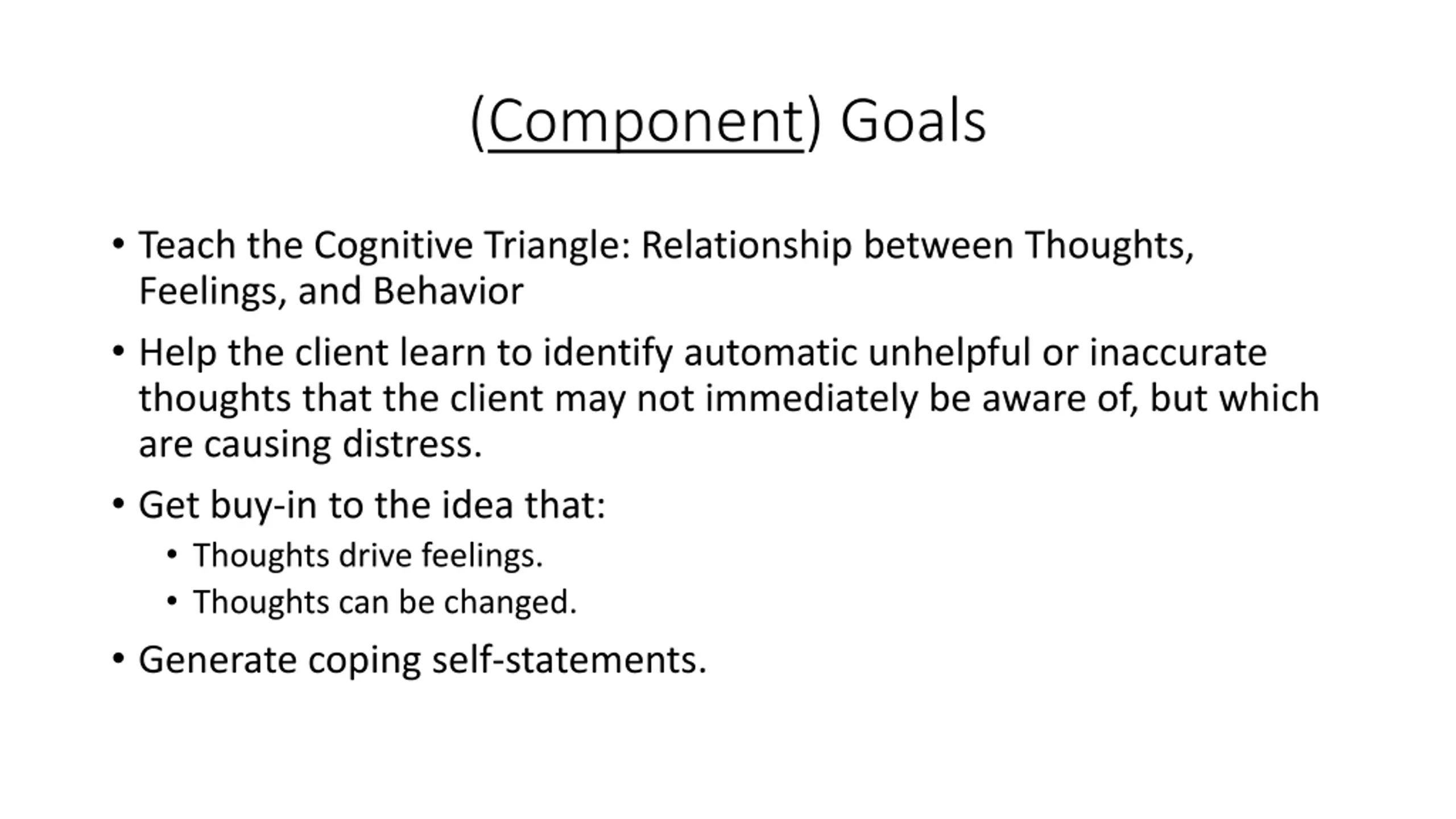 (Component) Goals

• Teach the Cognitive Triangle: Relationship between Thoughts, Feelings, and Behavior

• Help the client learn to identify automatic unhelpful or inaccurate thoughts that the client may not immediately be aware of, but which are causing distress.

• Get buy-in to the idea that:
  • Thoughts drive feelings.
  • Thoughts can be changed.

• Generate coping self-statements.